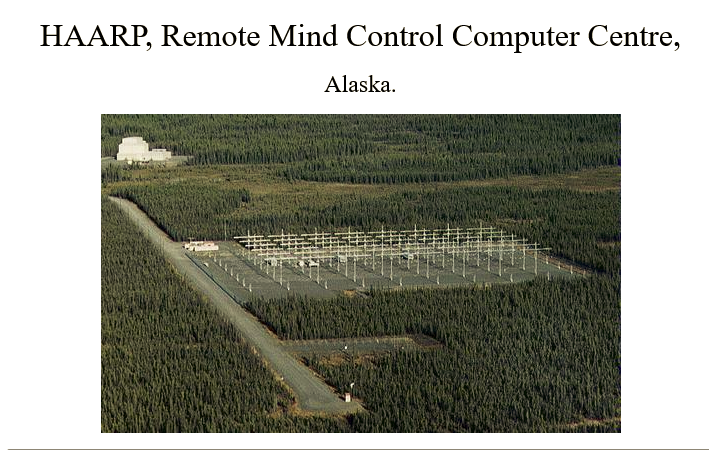 HAARP, Remote Mind Control Computer Centre,

Alaska.